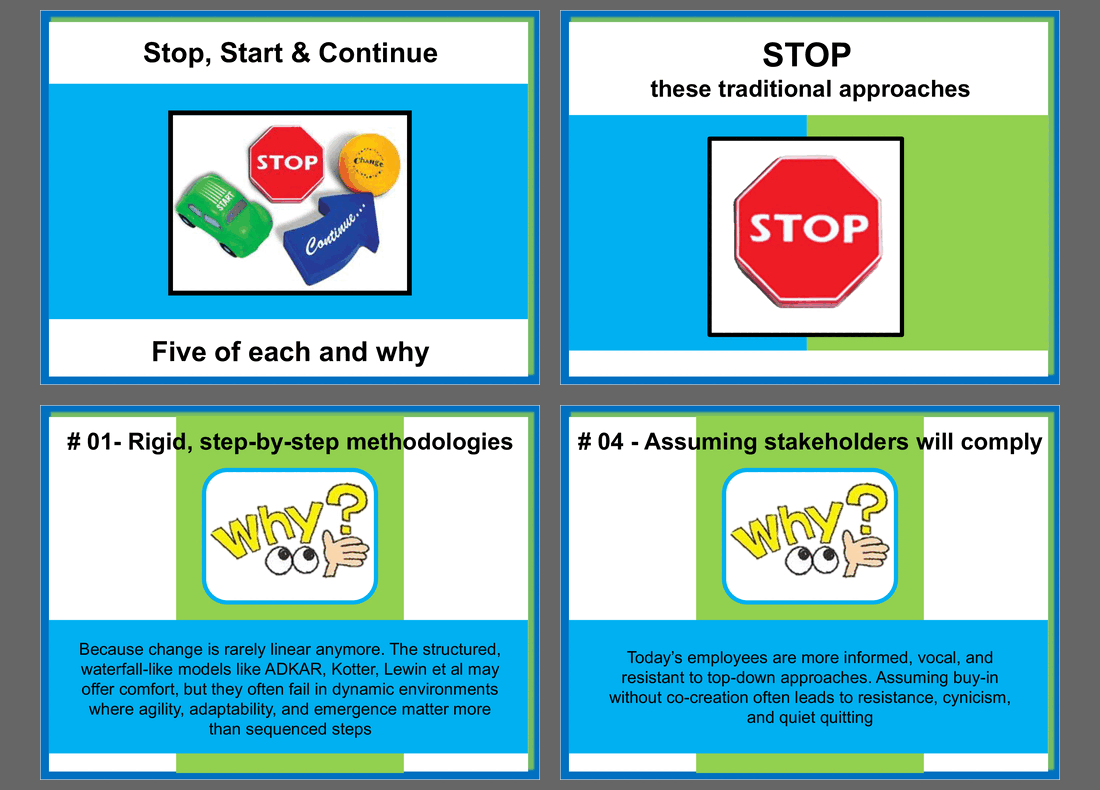 Stop, Start & Continue

STOP

Change

START

Continue...

Five of each and why

STOP
these traditional approaches

STOP

# 01- Rigid, step-by-step methodologies

why?

Because change is rarely linear anymore. The structured, waterfall-like models like ADKAR, Kotter, Lewin et al may offer comfort, but they often fail in dynamic environments where agility, adaptability, and emergence matter more than sequenced steps

# 04 - Assuming stakeholders will comply

why?

Today's employees are more informed, vocal, and resistant to top-down approaches. Assuming buy-in without co-creation often leads to resistance, cynicism, and quiet quitting